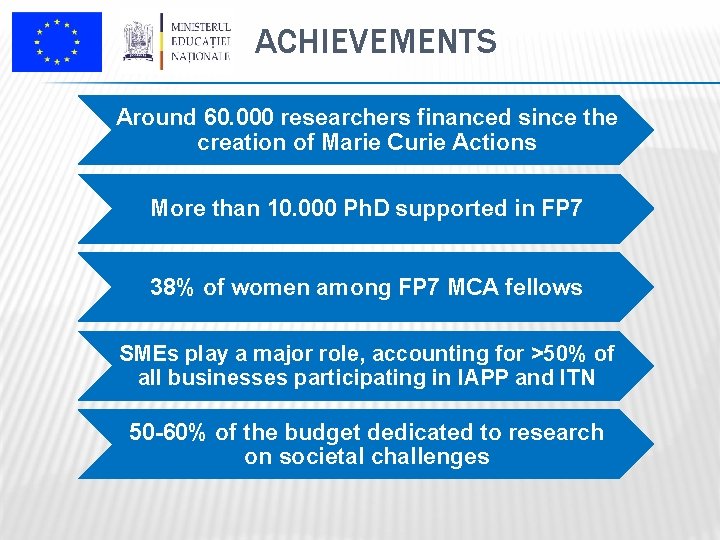 MINISTERUL EDUCAȚIEI NAȚIONALE

ACHIEVEMENTS

Around 60.000 researchers financed since the creation of Marie Curie Actions

More than 10.000 PhD supported in FP7

38% of women among FP7 MCA fellows

SMEs play a major role, accounting for >50% of all businesses participating in IAPP and ITN

50-60% of the budget dedicated to research on societal challenges